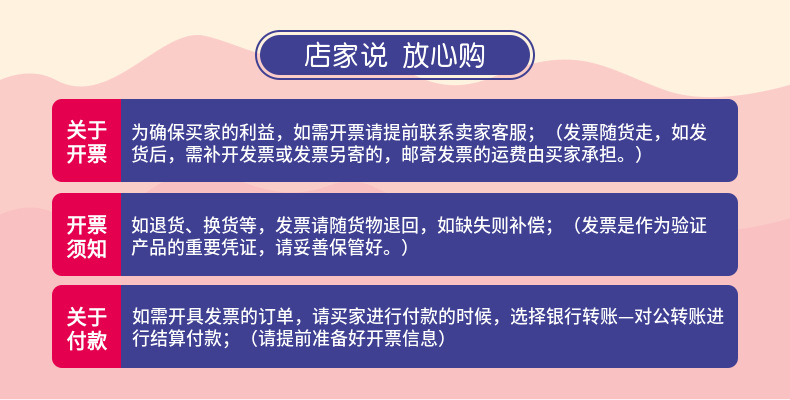 店家说 放心购

关于开票

为确保买家的利益，如需开票请提前联系卖家客服；（发票随货走，如发货后，需补开发票或发票另寄的，邮寄发票的运费由买家承担。）

开票须知

如退货、换货等，发票请随货物退回，如缺失则补偿；（发票是作为验证产品的重要凭证，请妥善保管好。）

关于付款

如需开具发票的订单，请买家进行付款的时候，选择银行转账—对公转账进行结算付款；（请提前准备好开票信息）